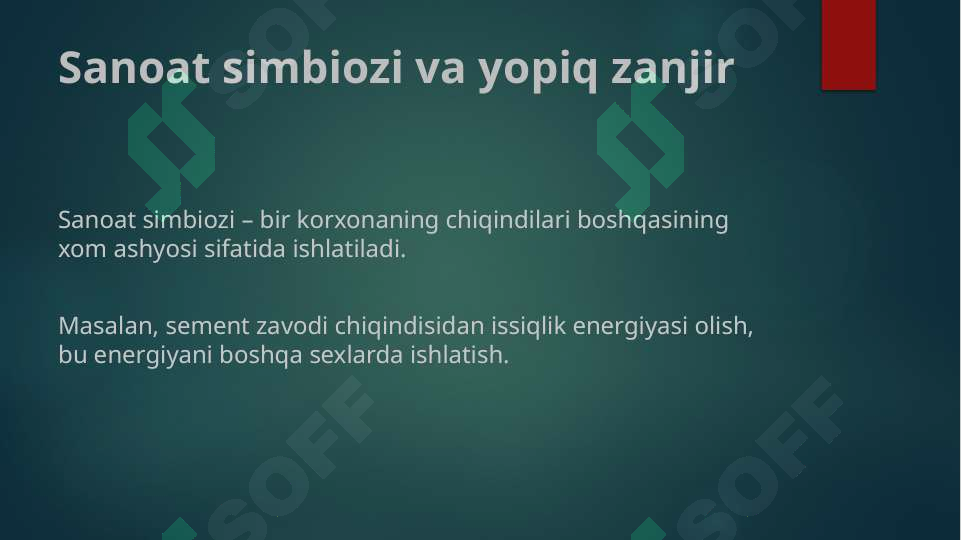 Sanoat simbiozi va yopiq zanjir

Sanoat simbiozi – bir korxonaning chiqindilari boshqasining xom ashyosi sifatida ishlatiladi.

Masalan, sement zavodi chiqindisidan issiqlik energiyasi olish, bu energiyani boshqa sexlarda ishlatish.

SOFF SOFF SOFF SOFF